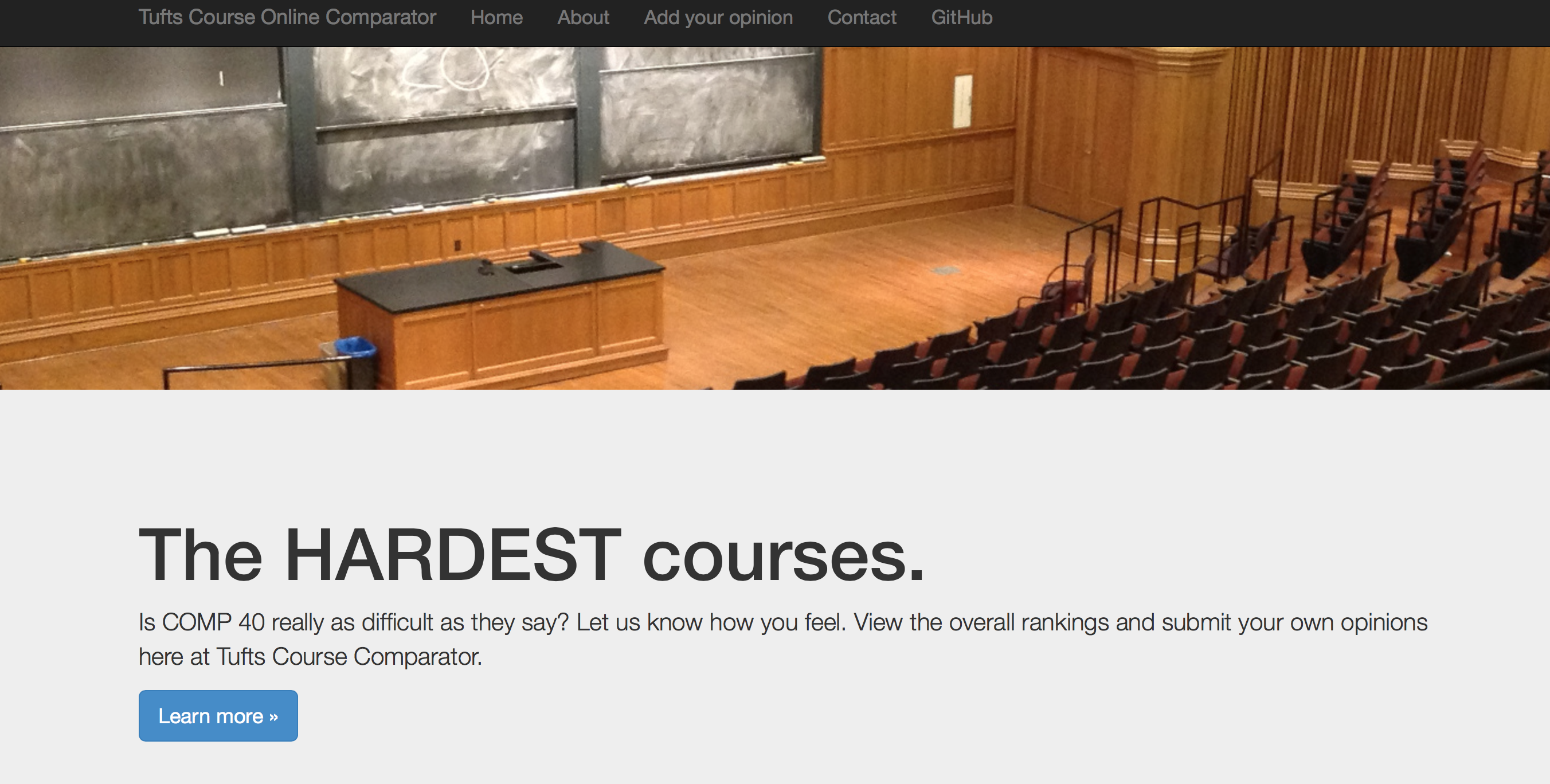 Tufts Course Online Comparator Home About Add your opinion Contact GitHub

The HARDEST courses.

Is COMP 40 really as difficult as they say? Let us know how you feel. View the overall rankings and submit your own opinions here at Tufts Course Comparator.

Learn more »